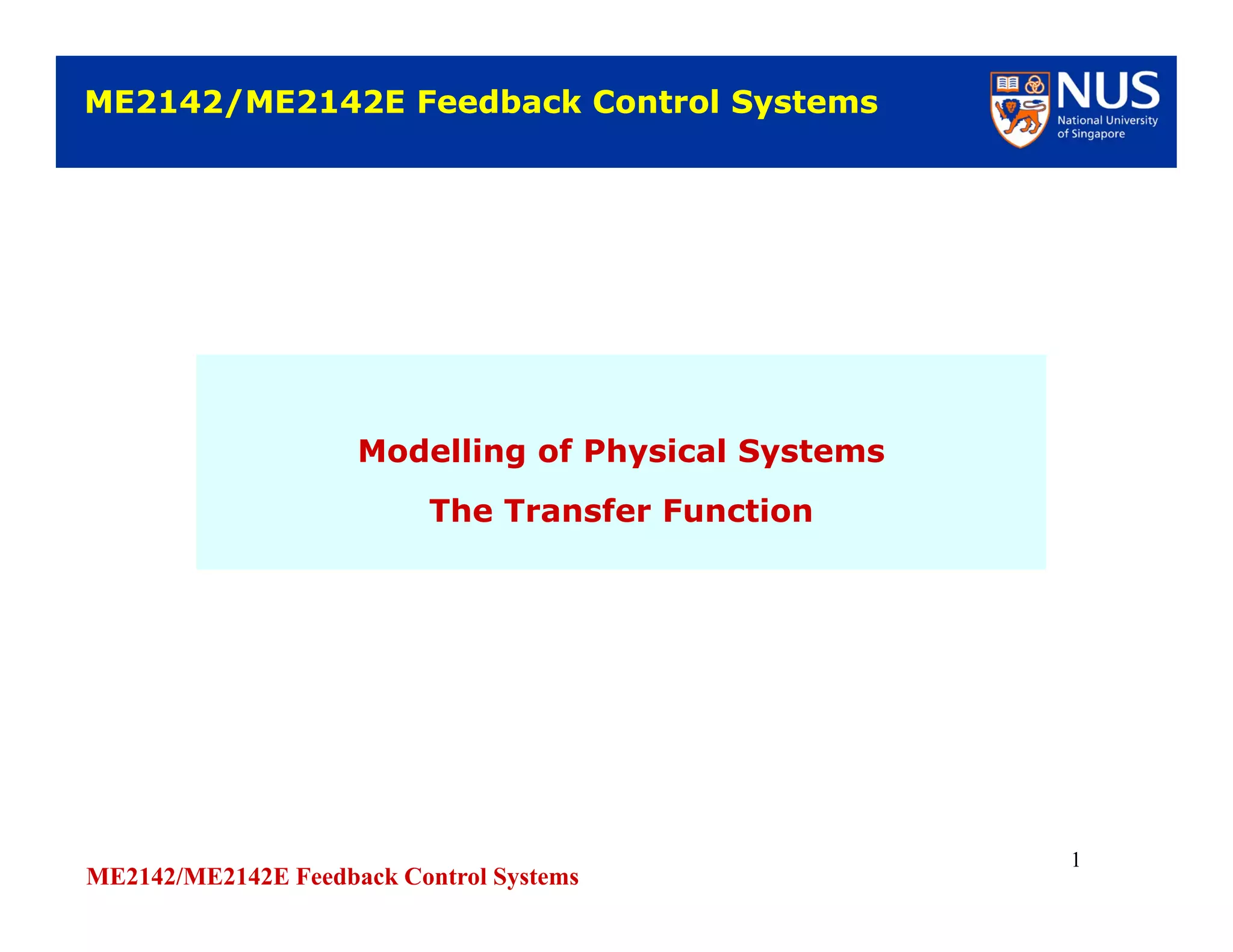 ME2142/ME2142E Feedback Control Systems

NUS
National University of Singapore

Modelling of Physical Systems

The Transfer Function

1

ME2142/ME2142E Feedback Control Systems